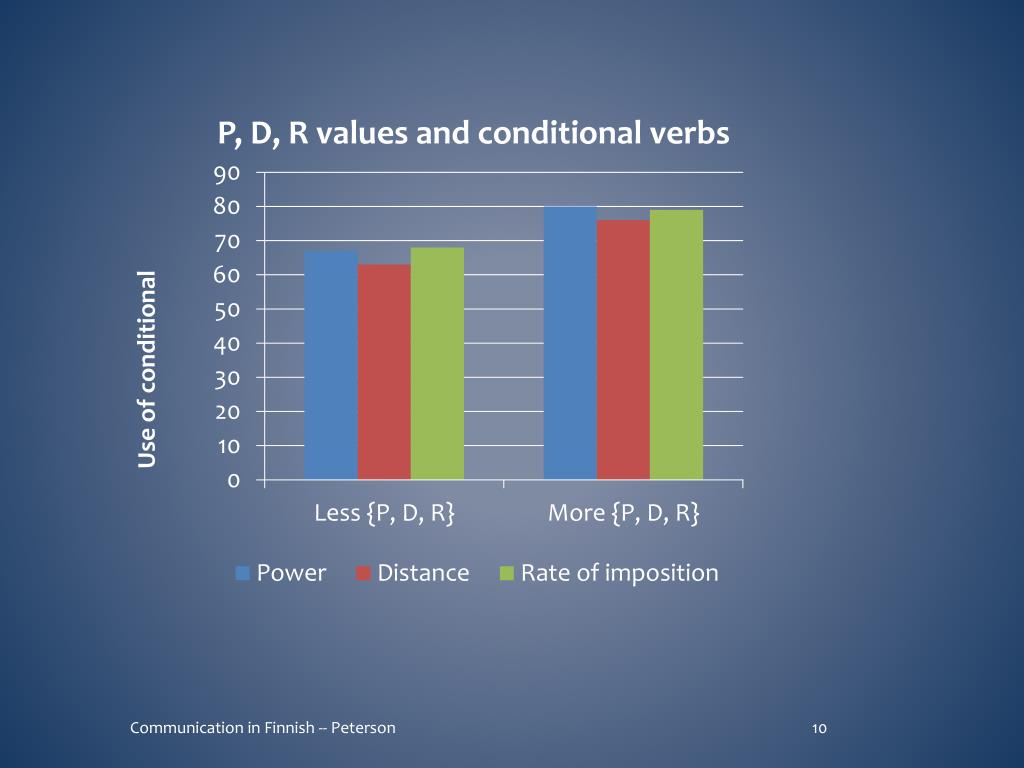 P, D, R values and conditional verbs

Use of conditional

90
80
70
60
50
40
30
20
10
0

Less {P, D, R}
More {P, D, R}

Power
Distance
Rate of imposition

Communication in Finnish -- Peterson

10